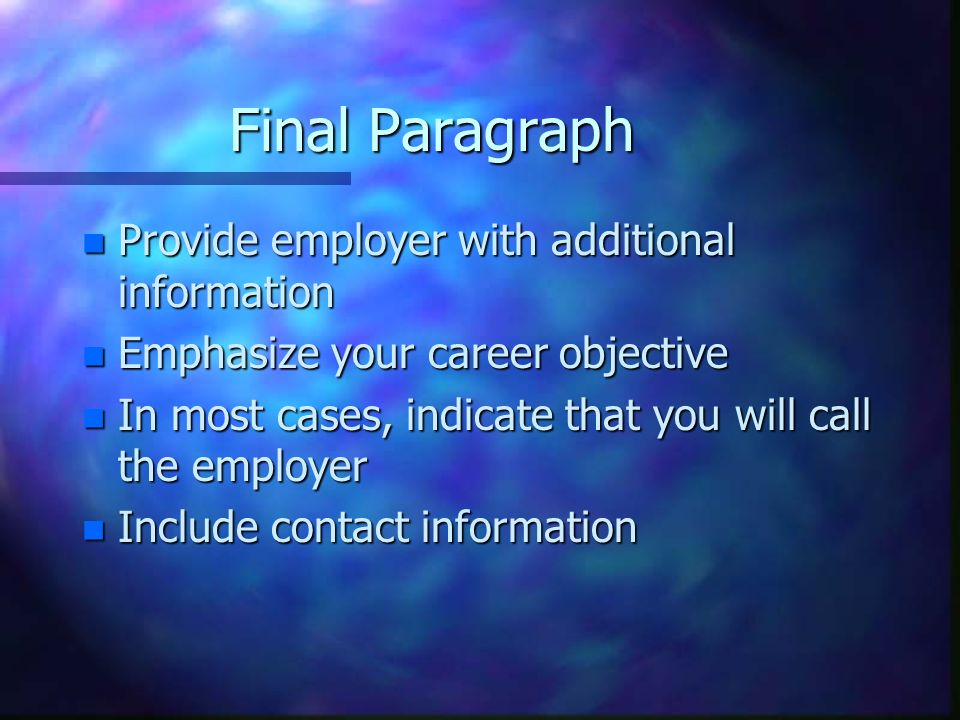 Final Paragraph

- Provide employer with additional information
- Emphasize your career objective
- In most cases, indicate that you will call the employer
- Include contact information